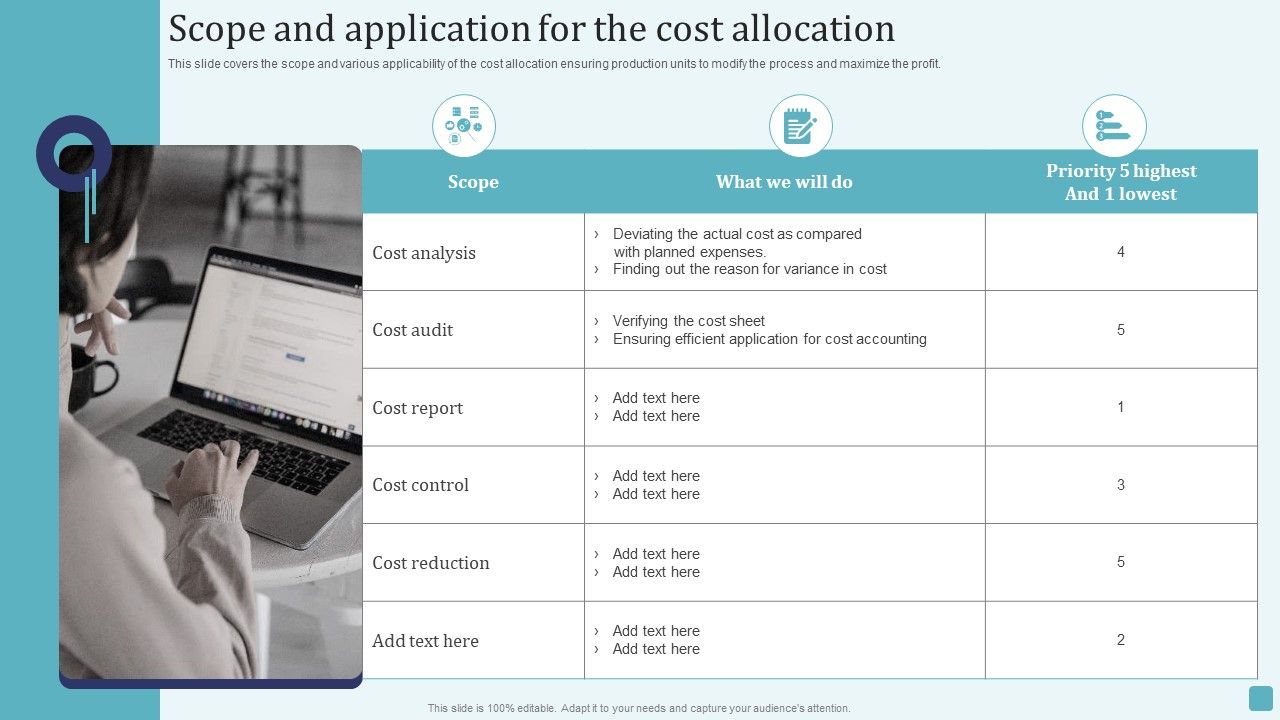 Scope and application for the cost allocation

This slide covers the scope and various applicability of the cost allocation ensuring production units to modify the process and maximize the profit.

| Scope | What we will do | Priority 5 highest And 1 lowest |
|---|---|---|
| Cost analysis | › Deviating the actual cost as compared with planned expenses. › Finding out the reason for variance in cost | 4 |
| Cost audit | › Verifying the cost sheet › Ensuring efficient application for cost accounting | 5 |
| Cost report | › Add text here › Add text here | 1 |
| Cost control | › Add text here › Add text here | 3 |
| Cost reduction | › Add text here › Add text here | 5 |
| Add text here | › Add text here › Add text here | 2 |

This slide is 100% editable. Adapt it to your needs and capture your audience's attention.